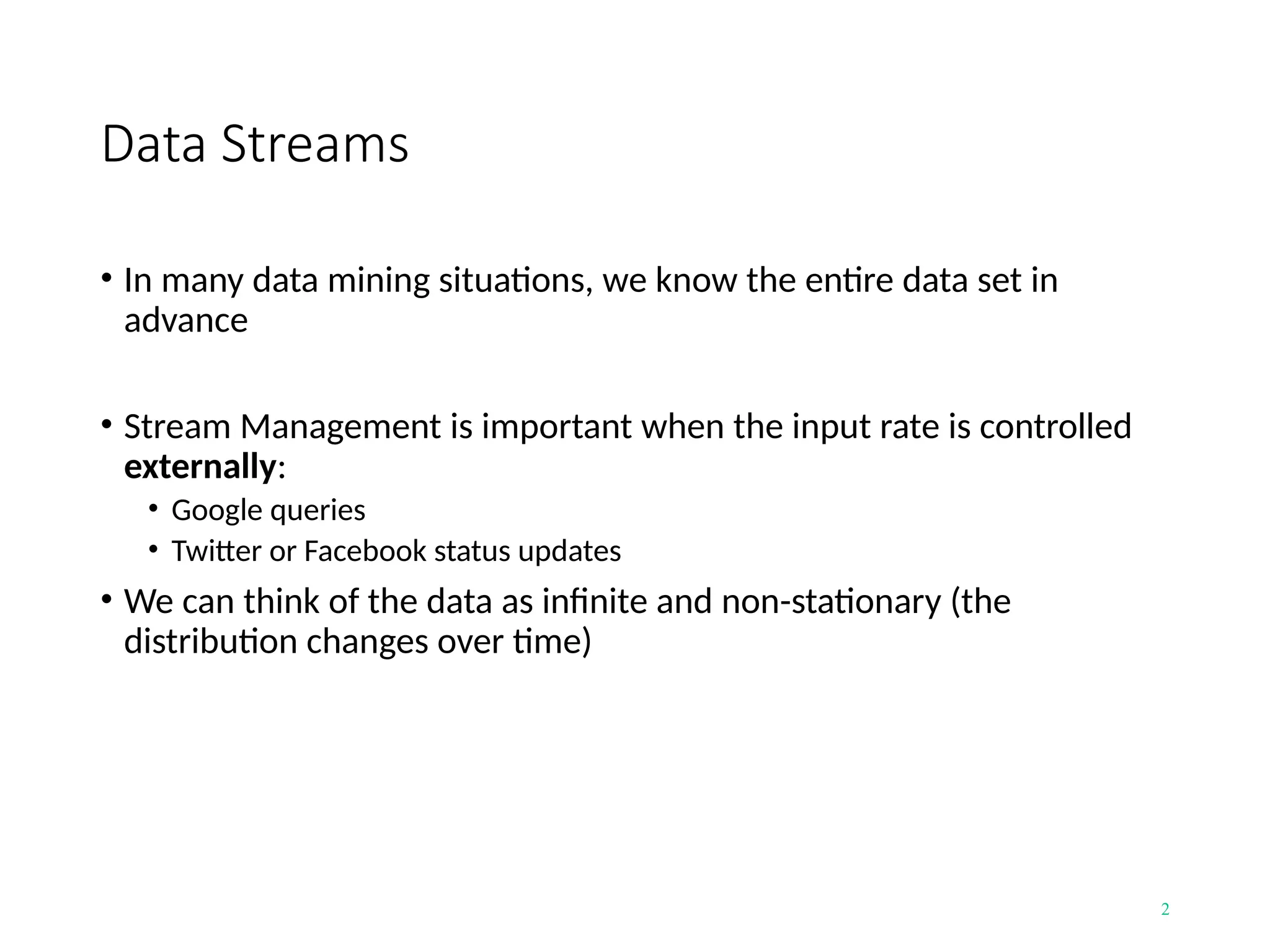 Data Streams

• In many data mining situations, we know the entire data set in advance

• Stream Management is important when the input rate is controlled **externally**:
  • Google queries
  • Twitter or Facebook status updates
• We can think of the data as infinite and non-stationary (the distribution changes over time)

2